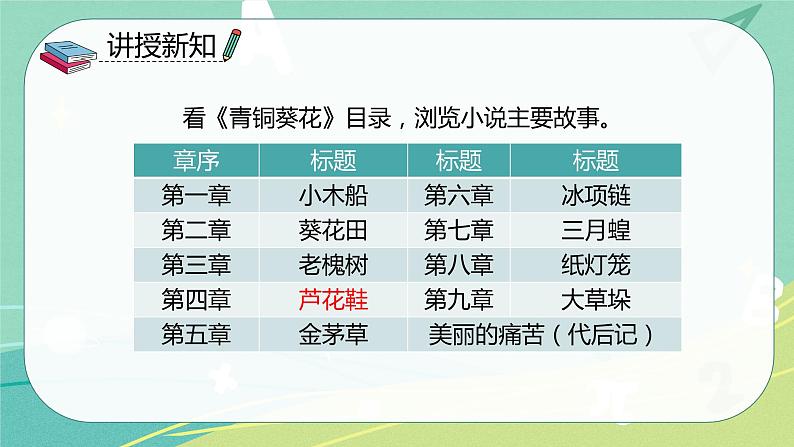 讲授新知

看《青铜葵花》目录，浏览小说主要故事。

| 章序 | 标题 | 标题 | 标题 |
|---|---|---|---|
| 第一章 | 小木船 | 第六章 | 冰项链 |
| 第二章 | 葵花田 | 第七章 | 三月蝗 |
| 第三章 | 老槐树 | 第八章 | 纸灯笼 |
| 第四章 | 芦花鞋 | 第九章 | 大草垛 |
| 第五章 | 金茅草 | 美丽的痛苦（代后记） | |